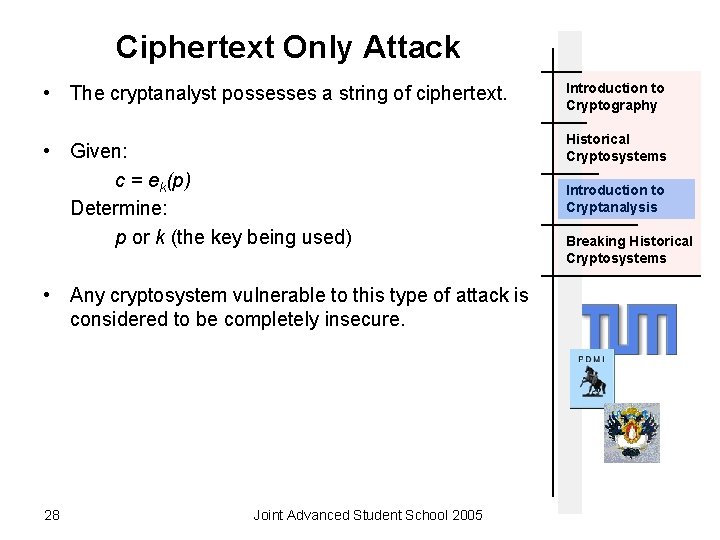 Ciphertext Only Attack

• The cryptanalyst possesses a string of ciphertext.

• Given:

$c = e_k(p)$

Determine:

$p$ or $k$ (the key being used)

• Any cryptosystem vulnerable to this type of attack is considered to be completely insecure.

Introduction to Cryptography

Historical Cryptosystems

Introduction to Cryptanalysis

Breaking Historical Cryptosystems

TUM

PDMI

28

Joint Advanced Student School 2005